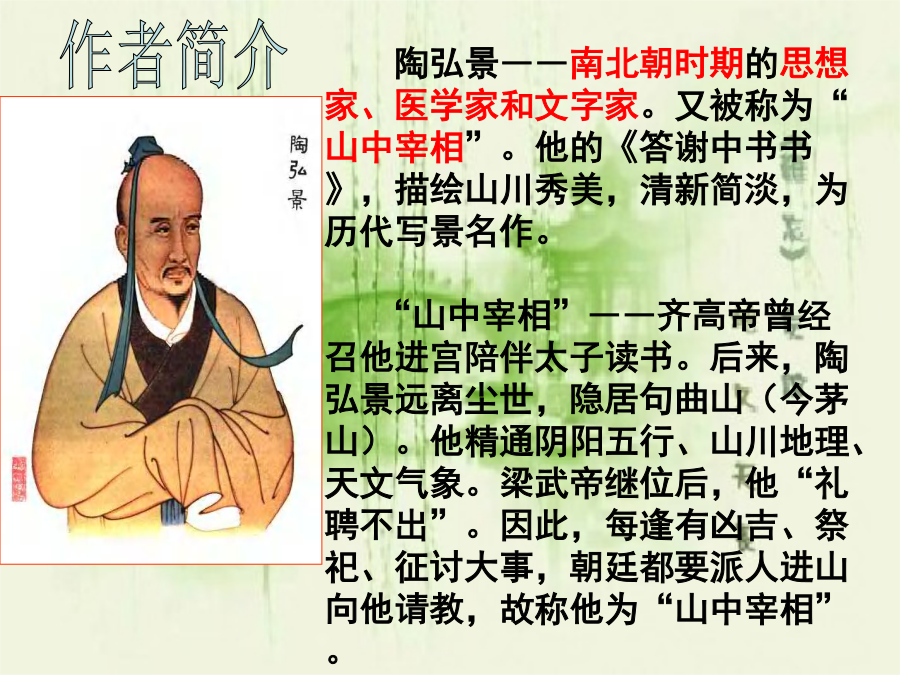 作者简介

陶弘景

陶弘景——南北朝时期的思想家、医学家和文字家。又被称为“山中宰相”。他的《答谢中书书》，描绘山川秀美，清新简淡，为历代写景名作。

“山中宰相”——齐高帝曾经召他进宫陪伴太子读书。后来，陶弘景远离尘世，隐居句曲山（今茅山）。他精通阴阳五行、山川地理、天文气象。梁武帝继位后，他“礼聘不出”。因此，每逢有凶吉、祭祀、征讨大事，朝廷都要派人进山向他请教，故称他为“山中宰相”。